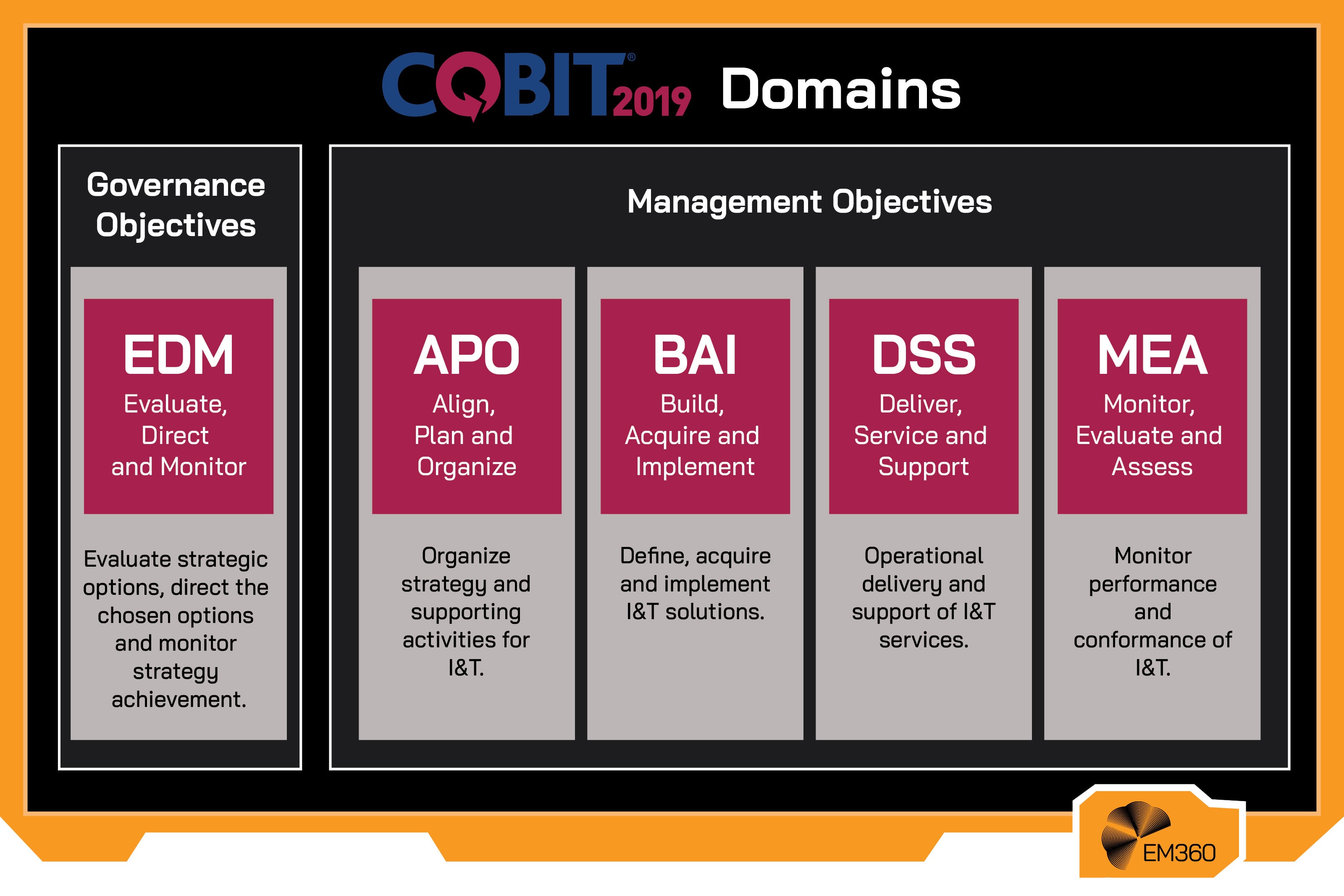 COBIT® 2019 Domains

Governance Objectives

EDM
Evaluate, Direct and Monitor

Evaluate strategic options, direct the chosen options and monitor strategy achievement.

Management Objectives

APO
Align, Plan and Organize

Organize strategy and supporting activities for I&T.

BAI
Build, Acquire and Implement

Define, acquire and implement I&T solutions.

DSS
Deliver, Service and Support

Operational delivery and support of I&T services.

MEA
Monitor, Evaluate and Assess

Monitor performance and conformance of I&T.

EM360